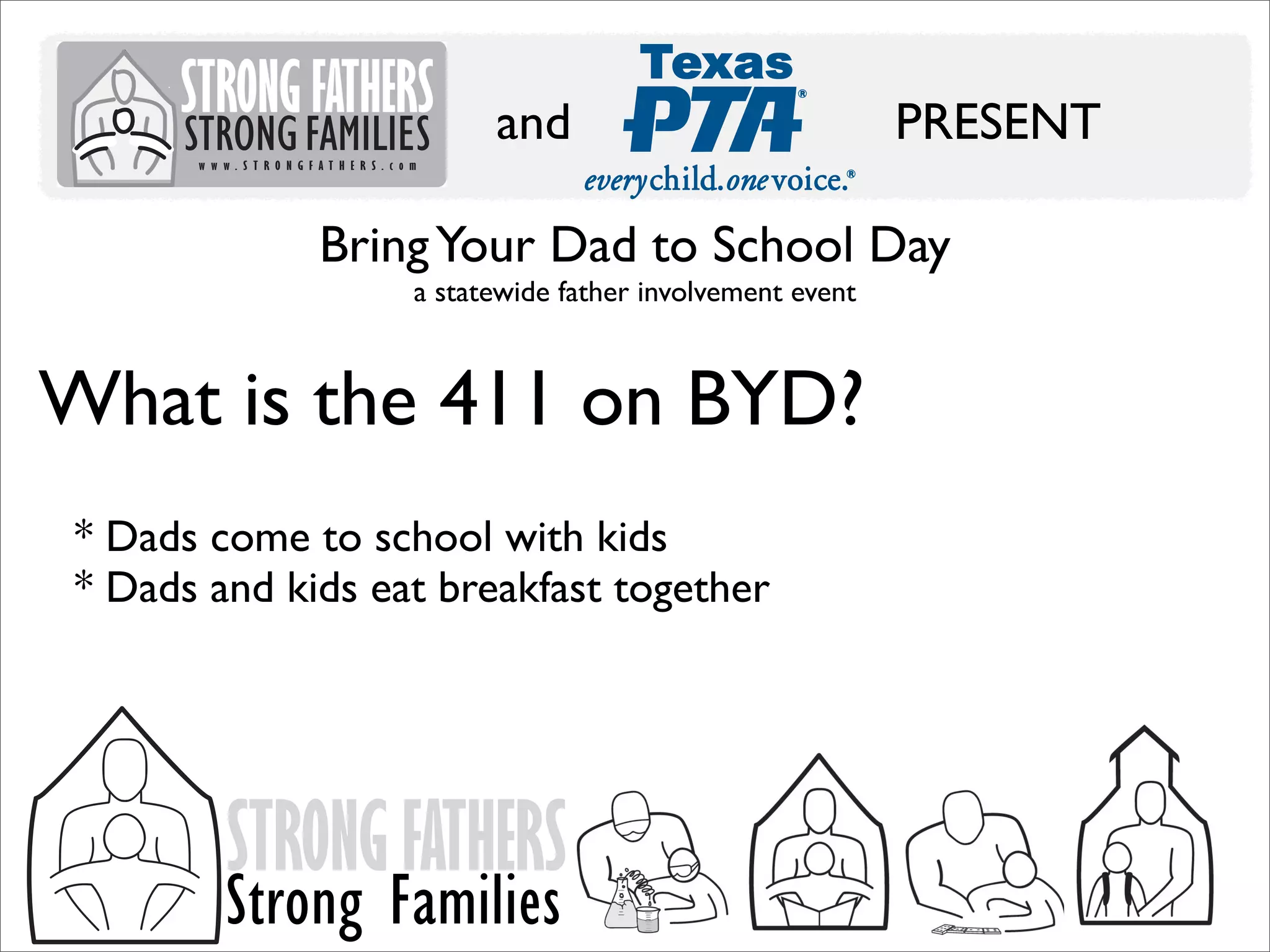 STRONG FATHERS
STRONG FAMILIES
www.STRONGFATHERS.com

and

Texas
PTA®
everychild.onevoice.®

PRESENT

Bring Your Dad to School Day
a statewide father involvement event

What is the 411 on BYD?

* Dads come to school with kids
* Dads and kids eat breakfast together

STRONG FATHERS
Strong Families